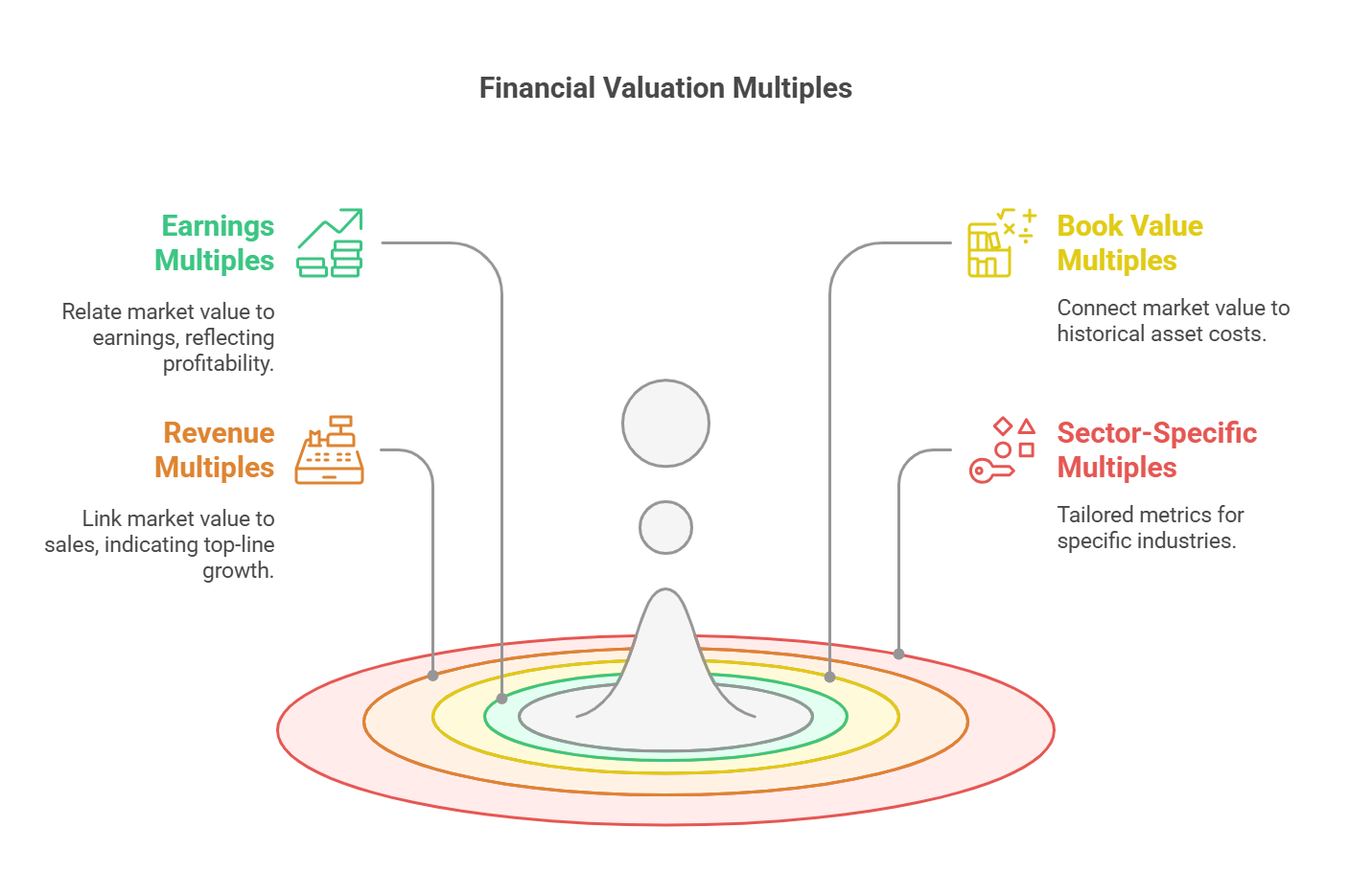 Financial Valuation Multiples

Earnings Multiples

Relate market value to earnings, reflecting profitability.

Revenue Multiples

Link market value to sales, indicating top-line growth.

Book Value Multiples

Connect market value to historical asset costs.

Sector-Specific Multiples

Tailored metrics for specific industries.